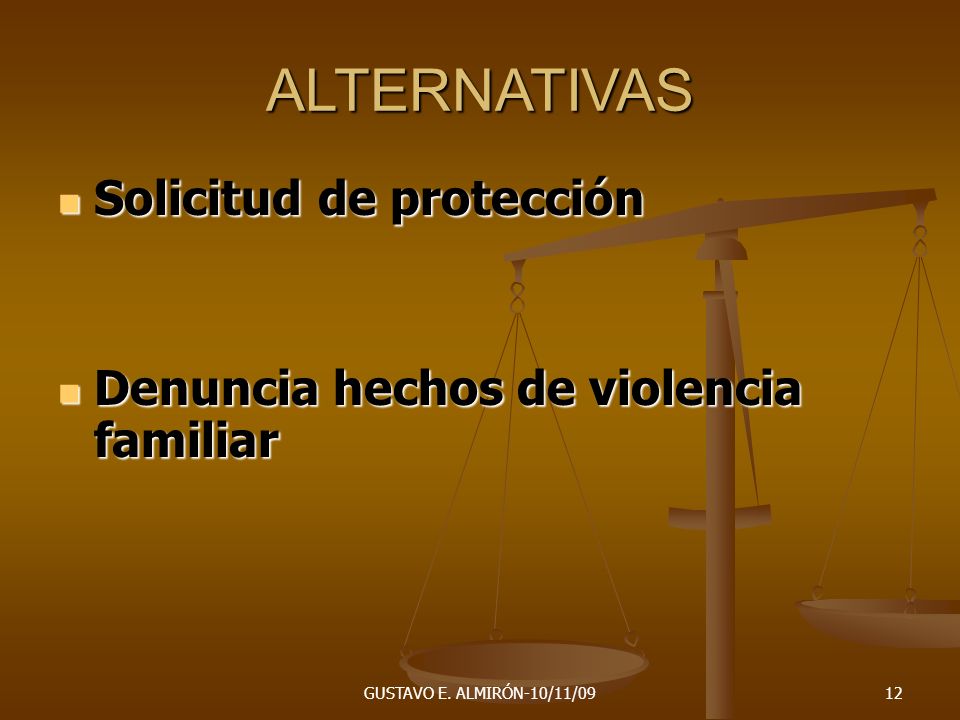 ALTERNATIVAS

Solicitud de protección

Denuncia hechos de violencia familiar

GUSTAVO E. ALMIRÓN-10/11/09

12